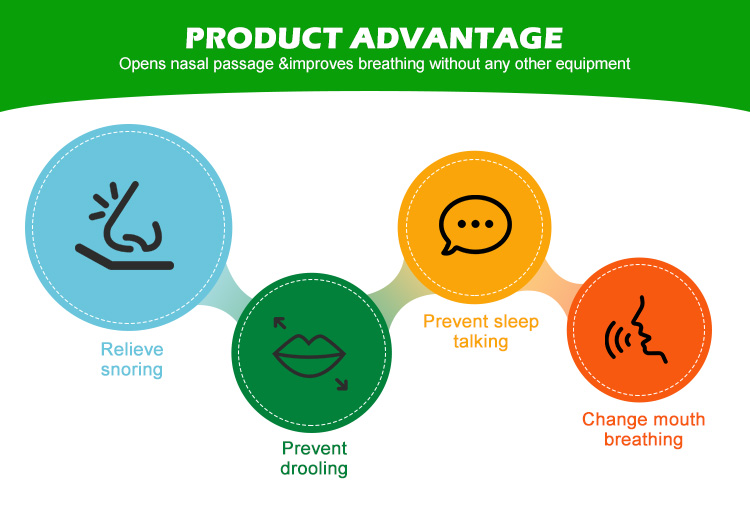 PRODUCT ADVANTAGE
Opens nasal passage &improves breathing without any other equipment

Relieve snoring

Prevent drooling

Prevent sleep talking

Change mouth breathing